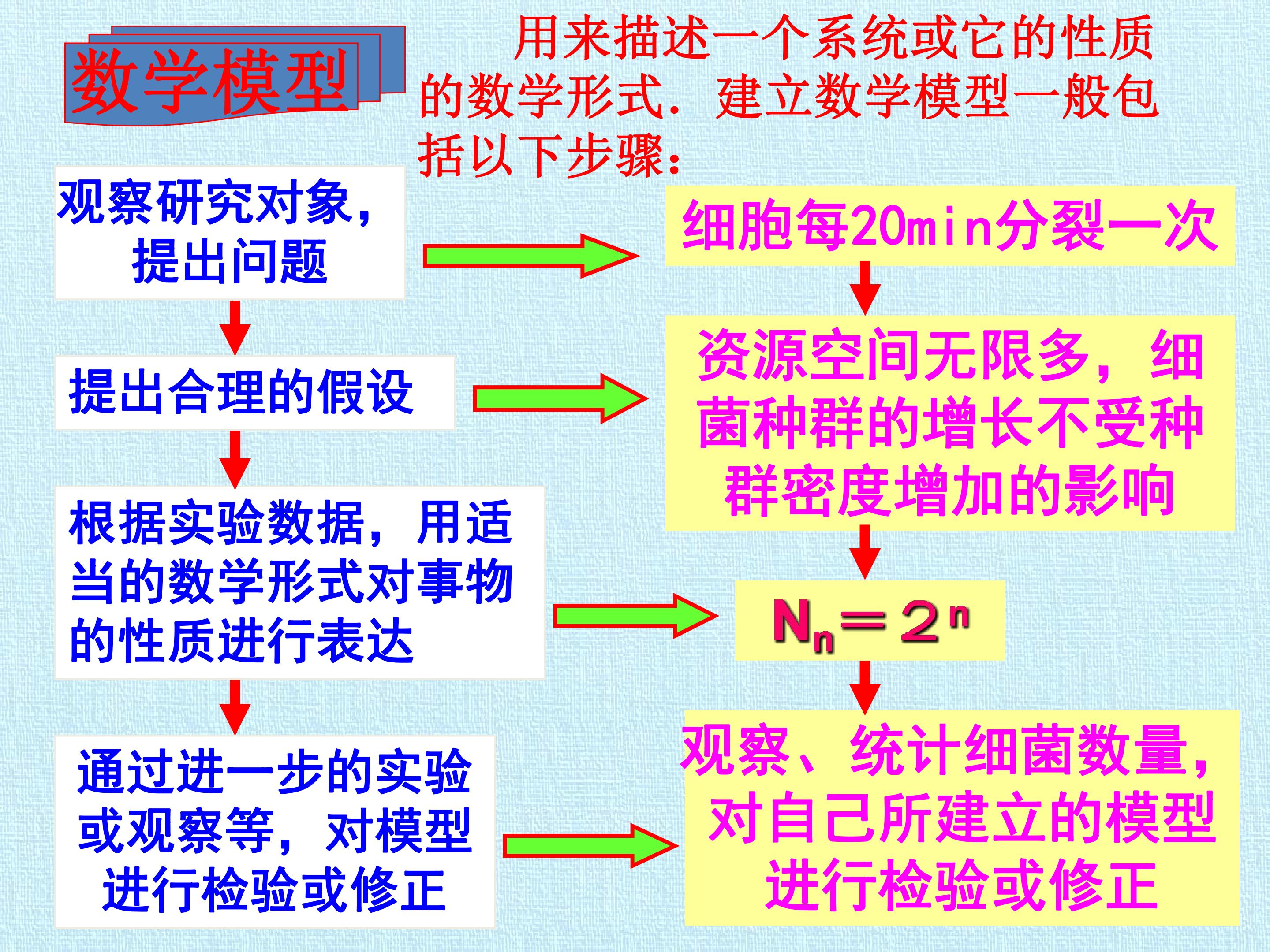 数学模型

用来描述一个系统或它的性质的数学形式．建立数学模型一般包括以下步骤：

观察研究对象，提出问题

提出合理的假设

根据实验数据，用适当的数学形式对事物的性质进行表达

通过进一步的实验或观察等，对模型进行检验或修正

细胞每20min分裂一次

资源空间无限多，细菌种群的增长不受种群密度增加的影响

$N_n=2^n$

观察、统计细菌数量，对自己所建立的模型进行检验或修正